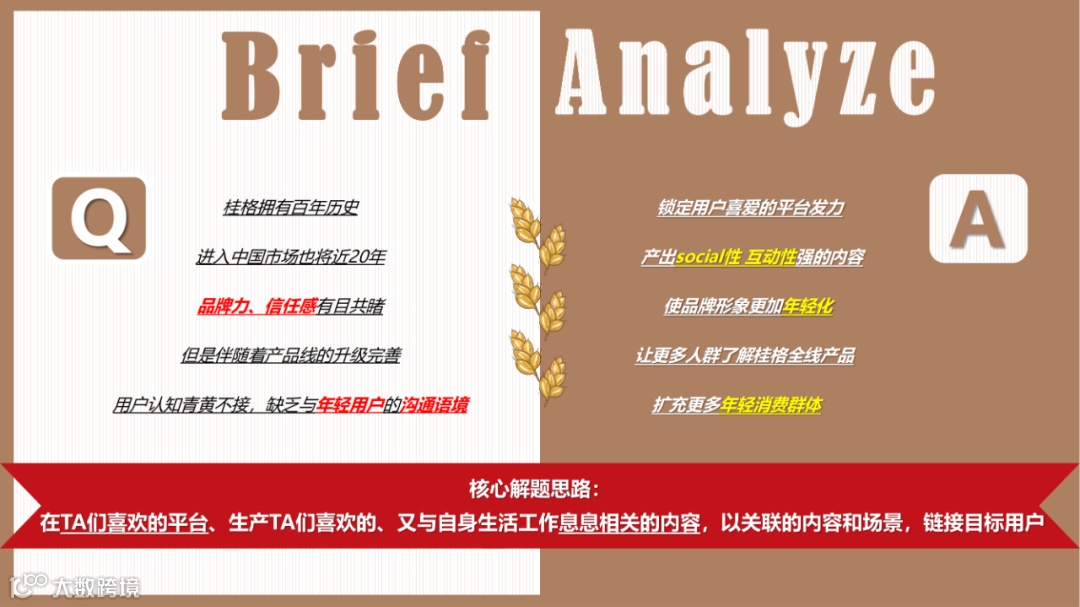 Brief Analyze

Q

桂格拥有百年历史

进入中国市场也将近20年

品牌力、信任感有目共睹

但是伴随着产品线的升级完善

用户认知青黄不接，缺乏与年轻用户的沟通语境

A

锁定用户喜爱的平台发力

产出social性 互动性强的内容

使品牌形象更加年轻化

让更多人群了解桂格全线产品

扩充更多年轻消费群体

核心解题思路：

在TA们喜欢的平台、生产TA们喜欢的、又与自身生活工作息息相关的内容，以关联的内容和场景，链接目标用户

大数跨境